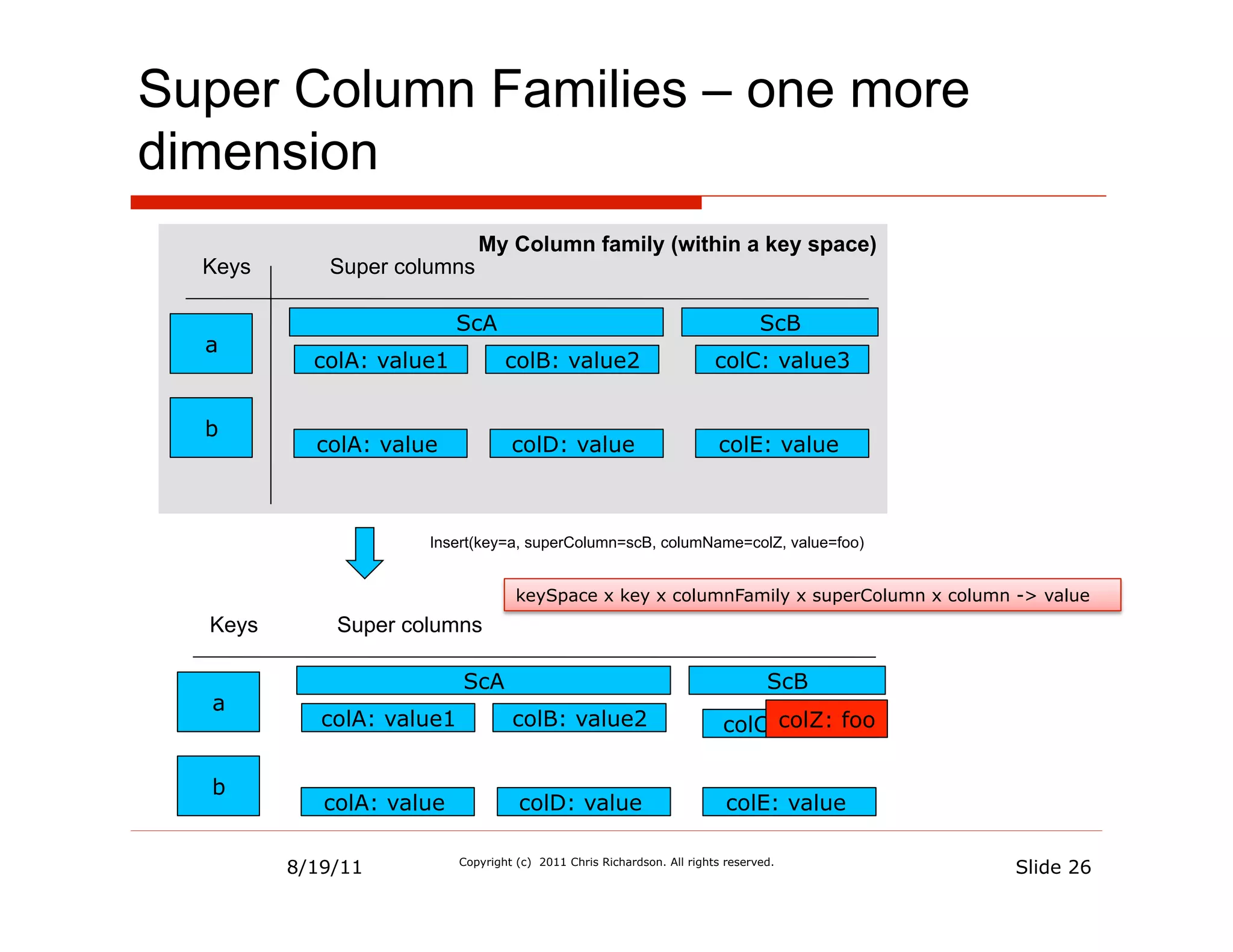 Super Column Families – one more dimension

My Column family (within a key space)

Keys

Super columns

a

ScA

ScB

colA: value1

colB: value2

colC: value3

b

colA: value

colD: value

colE: value

Insert(key=a, superColumn=scB, columnName=colZ, value=foo)

keySpace x key x columnFamily x superColumn x column -> value

Keys

Super columns

a

ScA

ScB

colA: value1

colB: value2

colC

colZ: foo

b

colA: value

colD: value

colE: value

8/19/11

Copyright (c) 2011 Chris Richardson. All rights reserved.

Slide 26